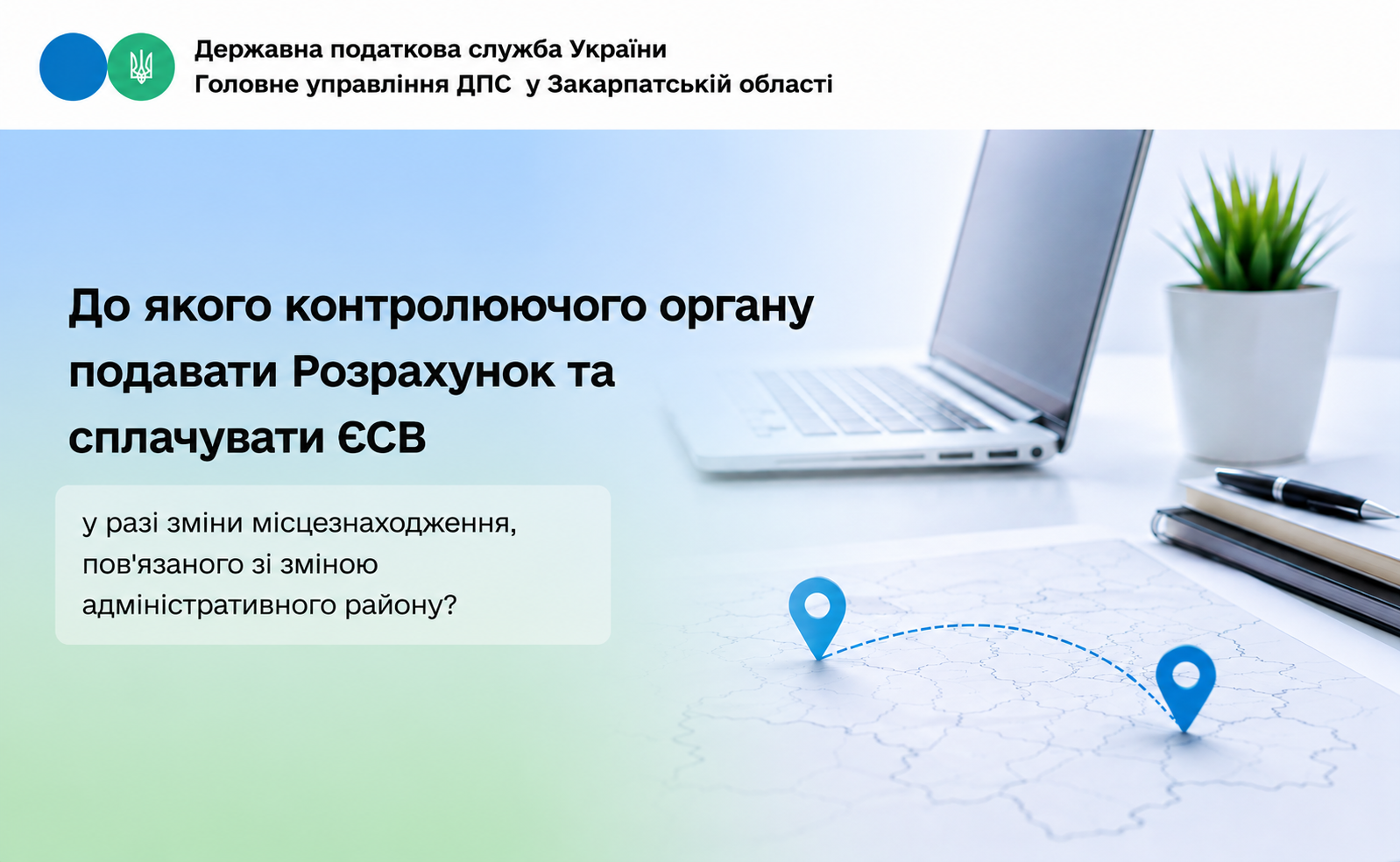 Державна податкова служба України
Головне управління ДПС у Закарпатській області

До якого контролюючого органу подавати Розрахунок та сплачувати ЄСВ

у разі зміни місцезнаходження, пов'язаного зі зміною адміністративного району?